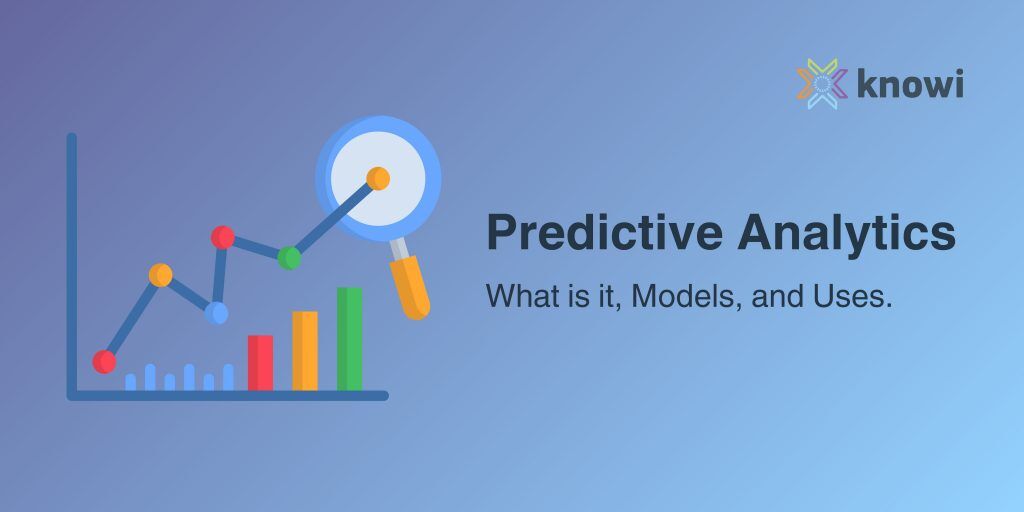 knowi

Predictive Analytics

What is it, Models, and Uses.